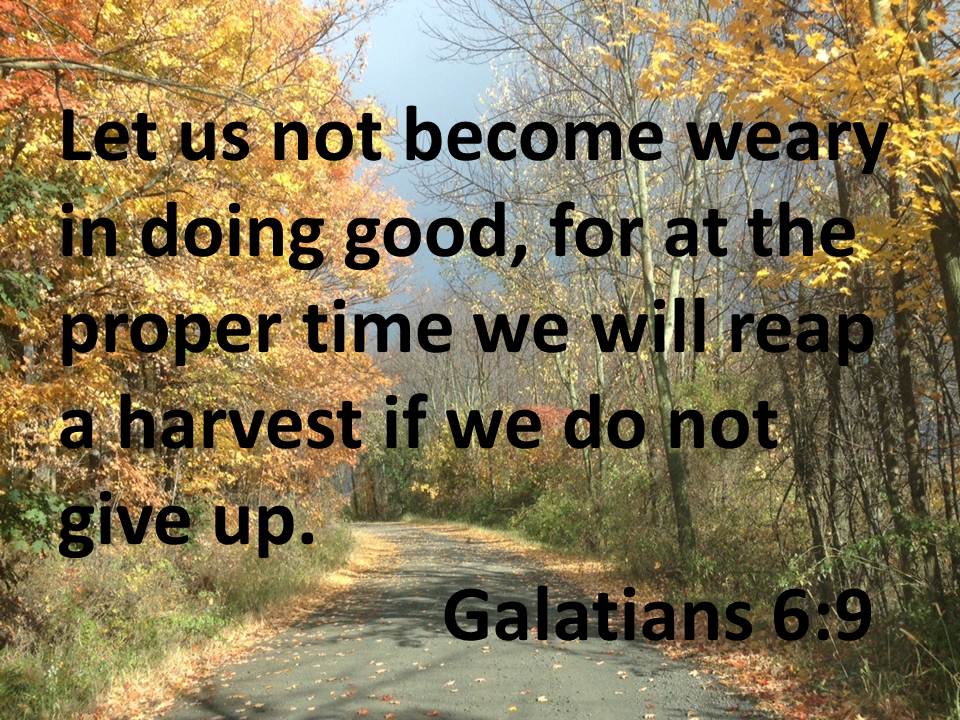 Let us not become weary in doing good, for at the proper time we will reap a harvest if we do not give up.

Galatians 6:9